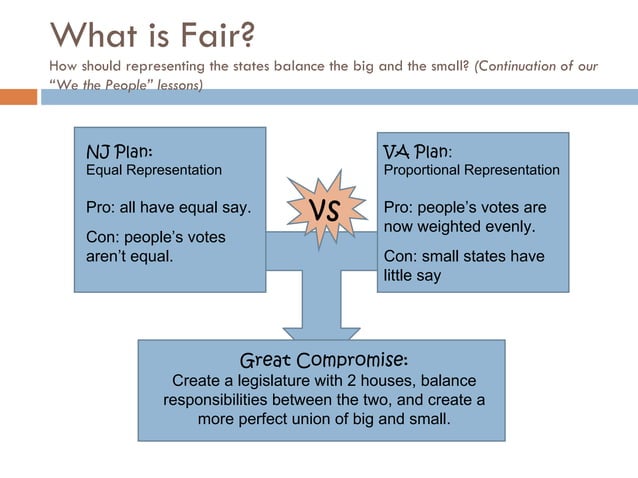 What is Fair?

How should representing the states balance the big and the small? (Continuation of our "We the People" lessons)

NJ Plan:
Equal Representation

Pro: all have equal say.

Con: people's votes aren't equal.

VS

VA Plan:
Proportional Representation

Pro: people's votes are now weighted evenly.

Con: small states have little say

Great Compromise:
Create a legislature with 2 houses, balance responsibilities between the two, and create a more perfect union of big and small.